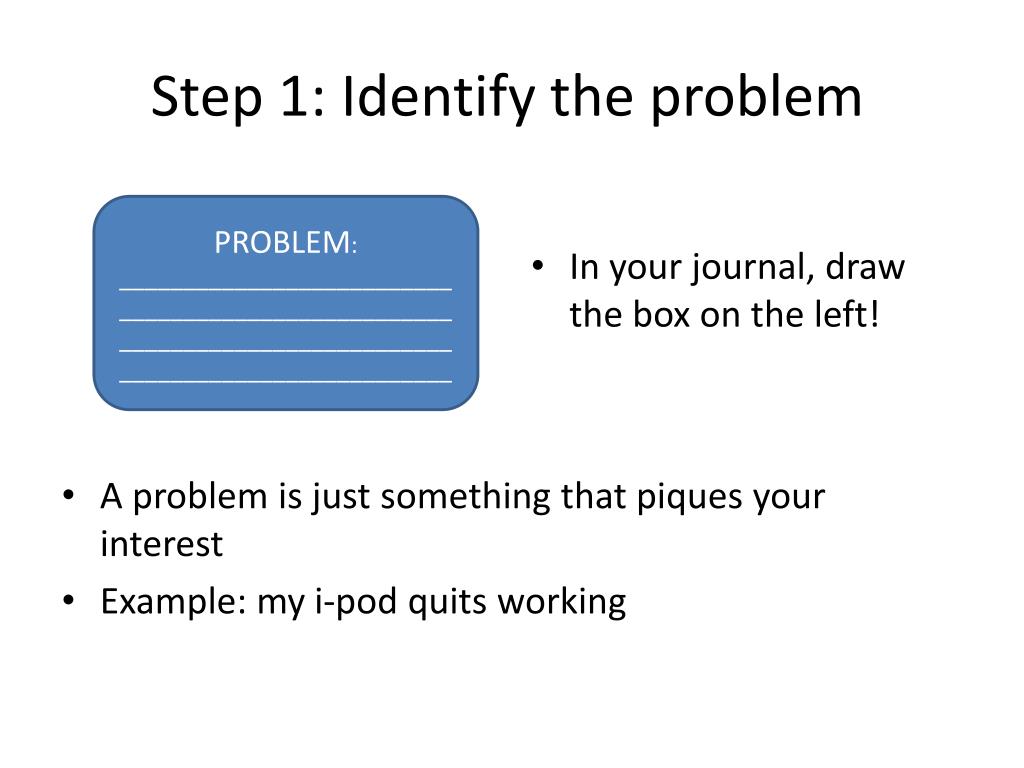 Step 1: Identify the problem

PROBLEM:
____________________
____________________
____________________
____________________

• In your journal, draw the box on the left!

• A problem is just something that piques your interest
• Example: my i-pod quits working